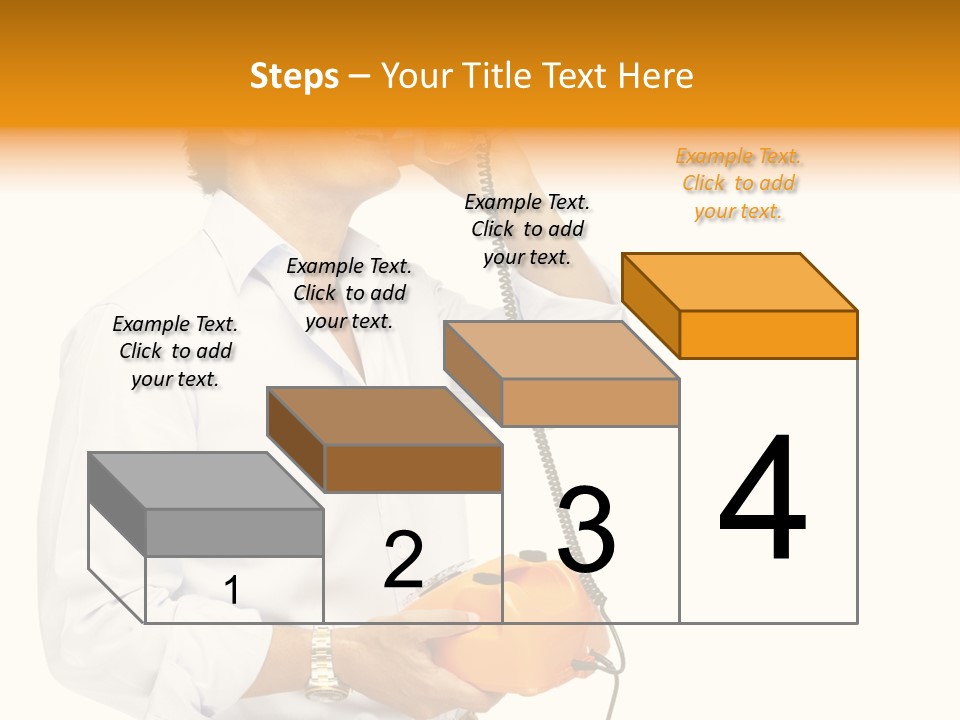 Steps – Your Title Text Here

Example Text. Click to add your text.

Example Text. Click to add your text.

Example Text. Click to add your text.

Example Text. Click to add your text.

1

2

3

4